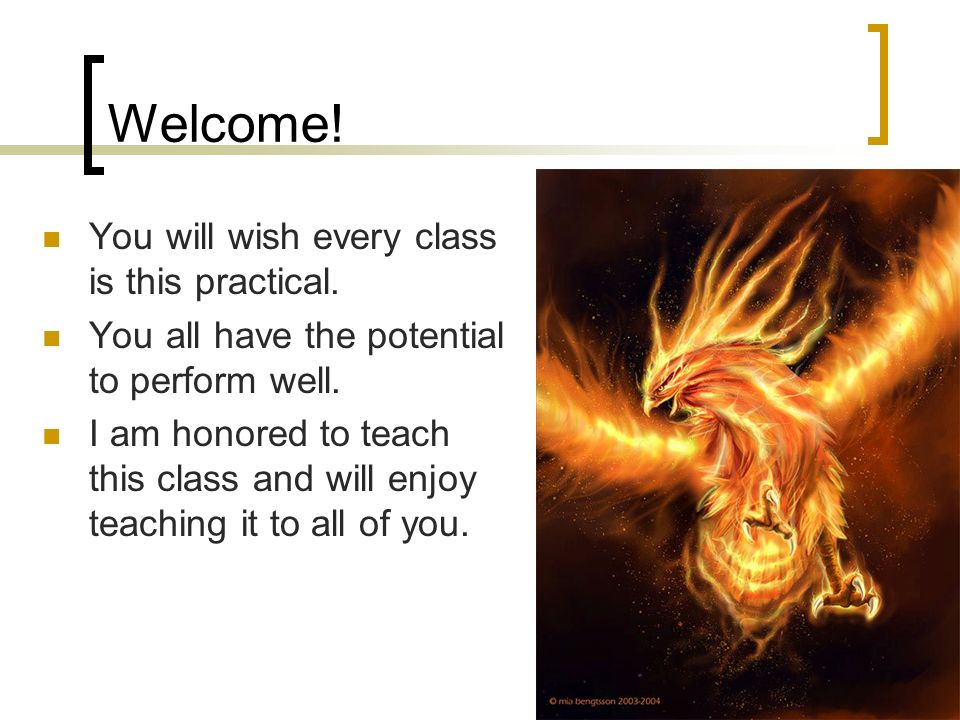 Welcome!

- You will wish every class is this practical.
- You all have the potential to perform well.
- I am honored to teach this class and will enjoy teaching it to all of you.

© mia bengtsson 2003-2004